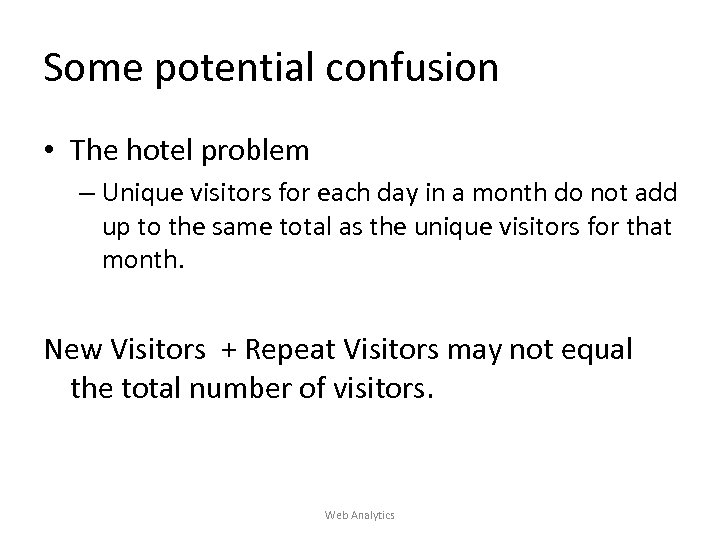 Some potential confusion

• The hotel problem

– Unique visitors for each day in a month do not add up to the same total as the unique visitors for that month.

New Visitors + Repeat Visitors may not equal the total number of visitors.

Web Analytics